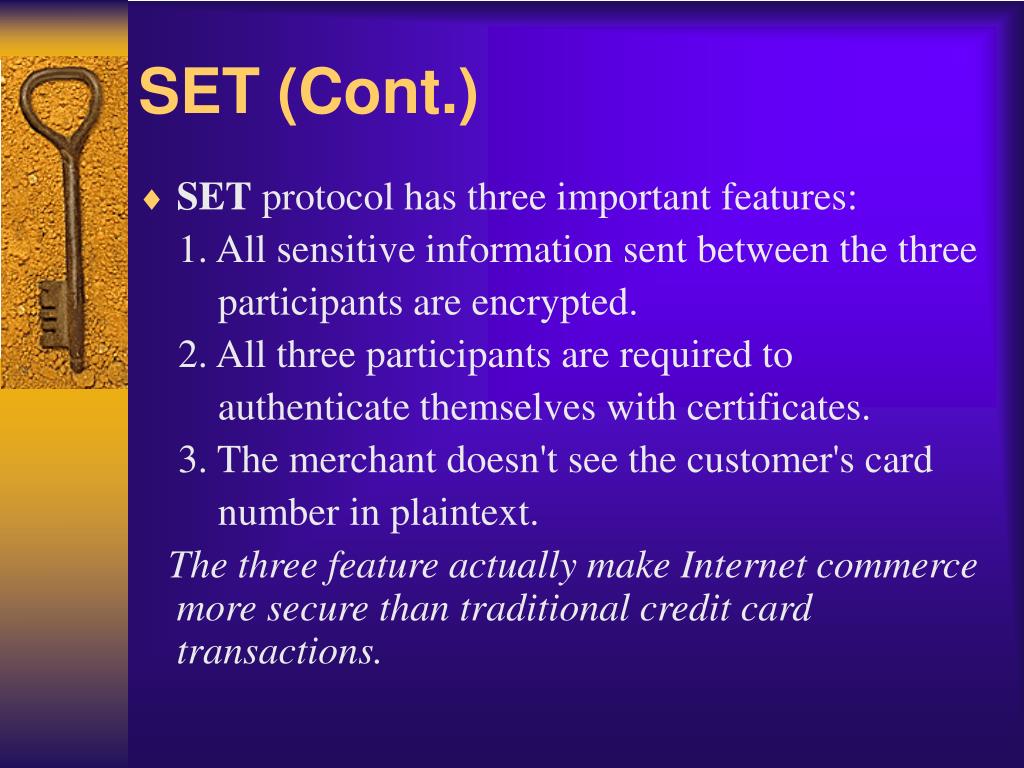 SET (Cont.)

♦ SET protocol has three important features:

1. All sensitive information sent between the three participants are encrypted.

2. All three participants are required to authenticate themselves with certificates.

3. The merchant doesn't see the customer's card number in plaintext.

The three feature actually make Internet commerce more secure than traditional credit card transactions.